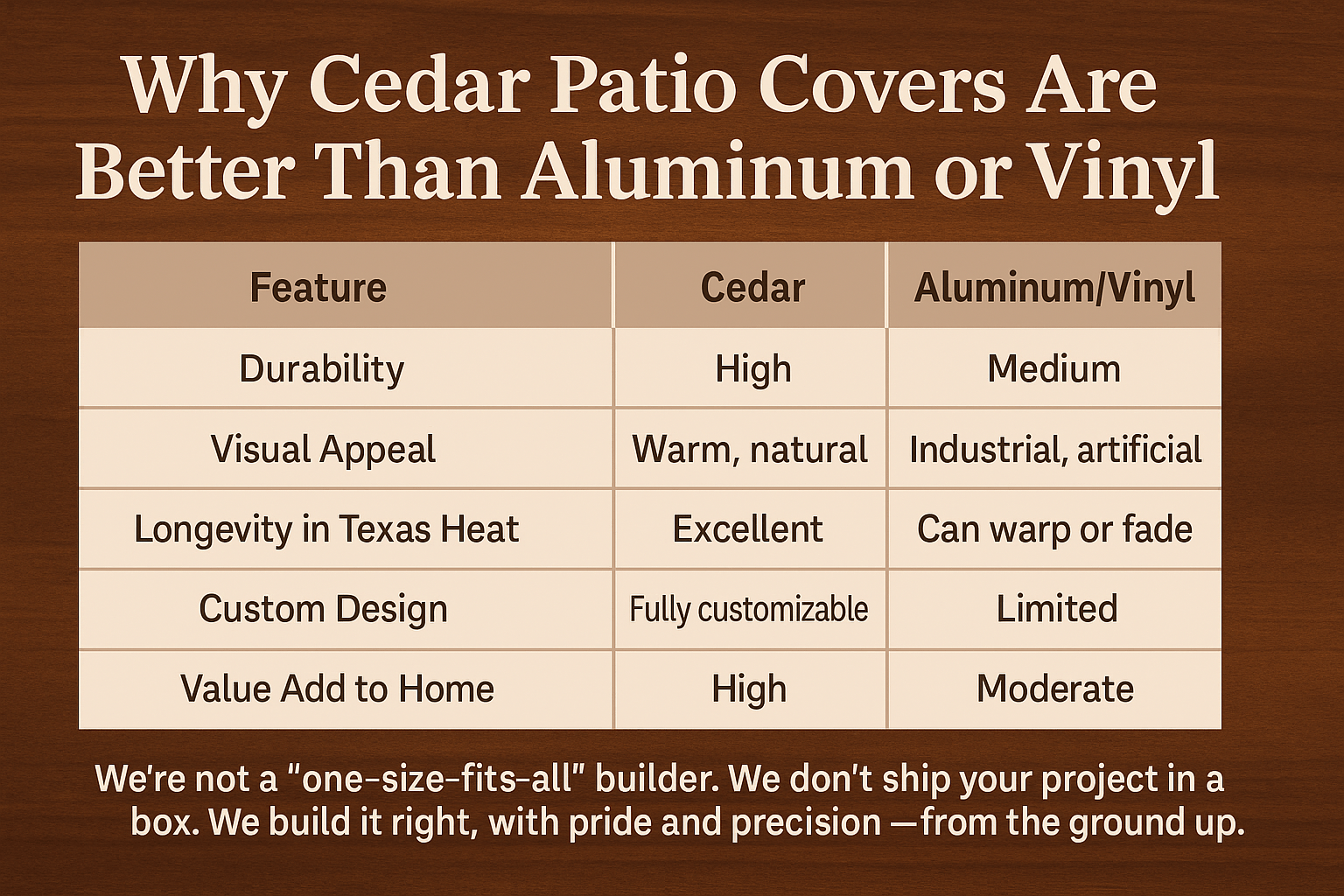 Why Cedar Patio Covers Are Better Than Aluminum or Vinyl

| Feature | Cedar | Aluminum/Vinyl |
|---|---|---|
| Durability | High | Medium |
| Visual Appeal | Warm, natural | Industrial, artificial |
| Longevity in Texas Heat | Excellent | Can warp or fade |
| Custom Design | Fully customizable | Limited |
| Value Add to Home | High | Moderate |

We're not a "one-size-fits-all" builder. We don't ship your project in a box. We build it right, with pride and precision —from the ground up.